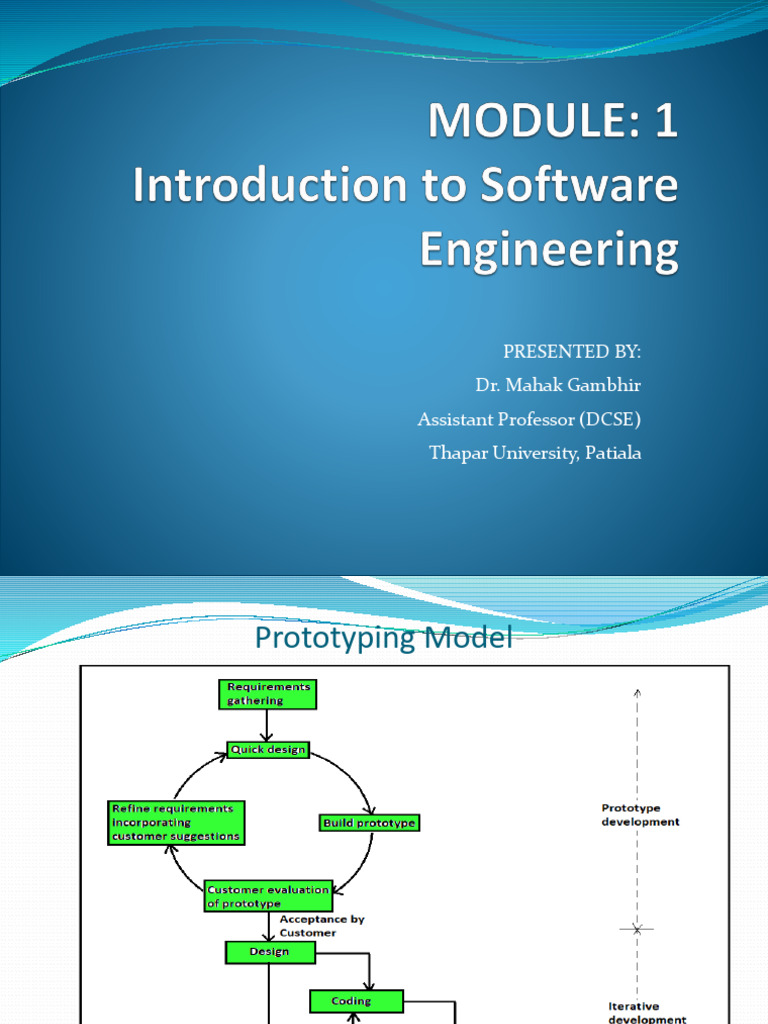 MODULE: 1
Introduction to Software Engineering

PRESENTED BY:
Dr. Mahak Gambhir
Assistant Professor (DCSE)
Thapar University, Patiala

Prototyping Model

Requirements gathering

Quick design

Refine requirements incorporating customer suggestions

Build prototype

Customer evaluation of prototype

Acceptance by Customer

Design

Coding

Prototype development

Iterative development